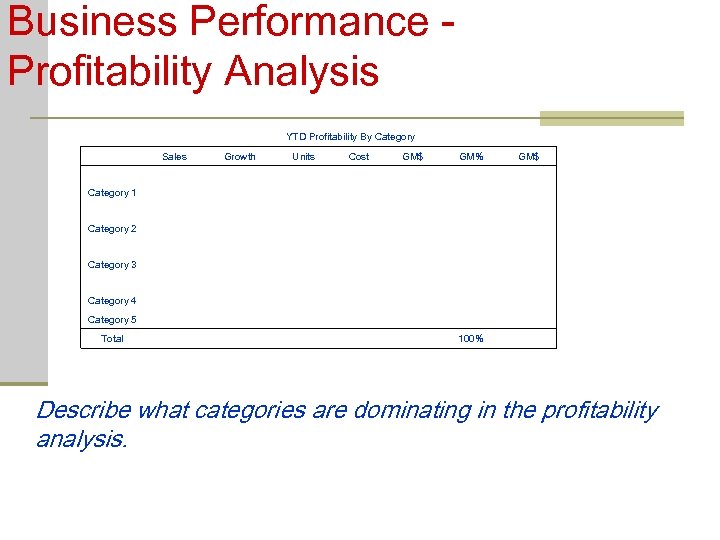 Business Performance - Profitability Analysis

YTD Profitability By Category

|  | Sales | Growth | Units | Cost | GM$ | GM% | GM$ |
|---|---|---|---|---|---|---|---|
| Category 1 |  |  |  |  |  |  |  |
| Category 2 |  |  |  |  |  |  |  |
| Category 3 |  |  |  |  |  |  |  |
| Category 4 |  |  |  |  |  |  |  |
| Category 5 |  |  |  |  |  |  |  |
| Total |  |  |  |  |  | 100% |  |

Describe what categories are dominating in the profitability analysis.